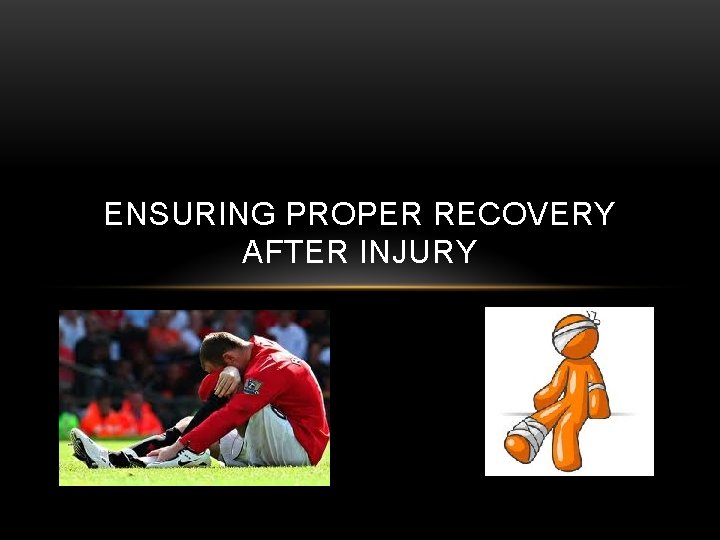 ENSURING PROPER RECOVERY AFTER INJURY